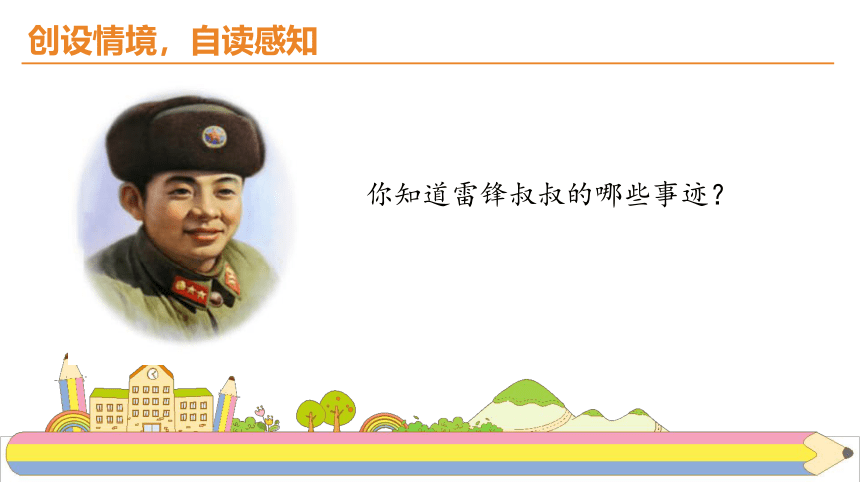 创设情境，自读感知

你知道雷锋叔叔的哪些事迹？